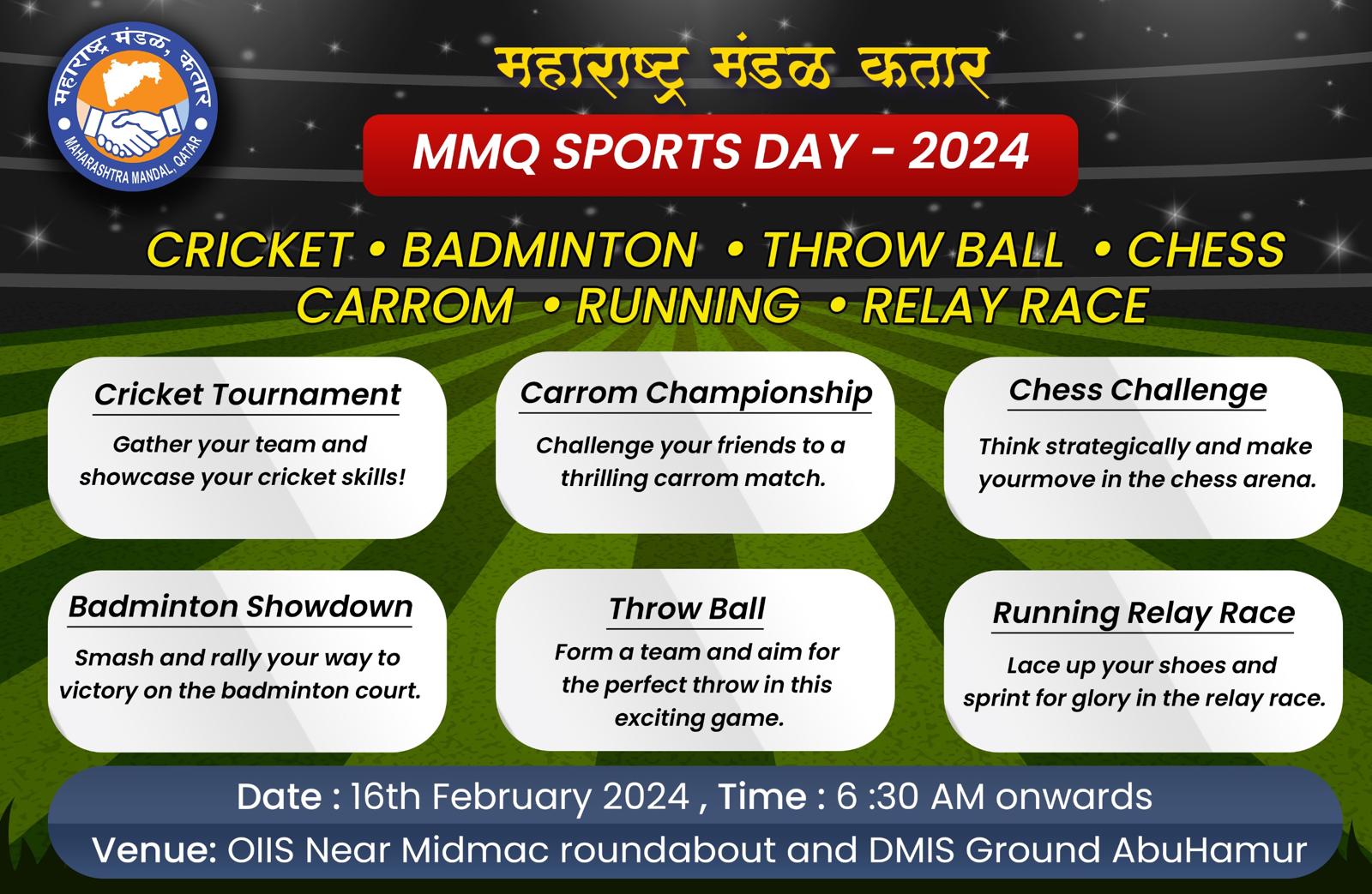 महाराष्ट्र मंडळ, कतार
MAHARASHTRA MANDAL, QATAR

महाराष्ट्र मंडळ कतार

MMQ SPORTS DAY - 2024

CRICKET • BADMINTON • THROW BALL • CHESS
CARROM • RUNNING • RELAY RACE

Cricket Tournament

Gather your team and showcase your cricket skills!

Carrom Championship

Challenge your friends to a thrilling carrom match.

Chess Challenge

Think strategically and make yourmove in the chess arena.

Badminton Showdown

Smash and rally your way to victory on the badminton court.

Throw Ball

Form a team and aim for the perfect throw in this exciting game.

Running Relay Race

Lace up your shoes and sprint for glory in the relay race.

Date : 16th February 2024 , Time : 6 :30 AM onwards
Venue: OIIS Near Midmac roundabout and DMIS Ground AbuHamur